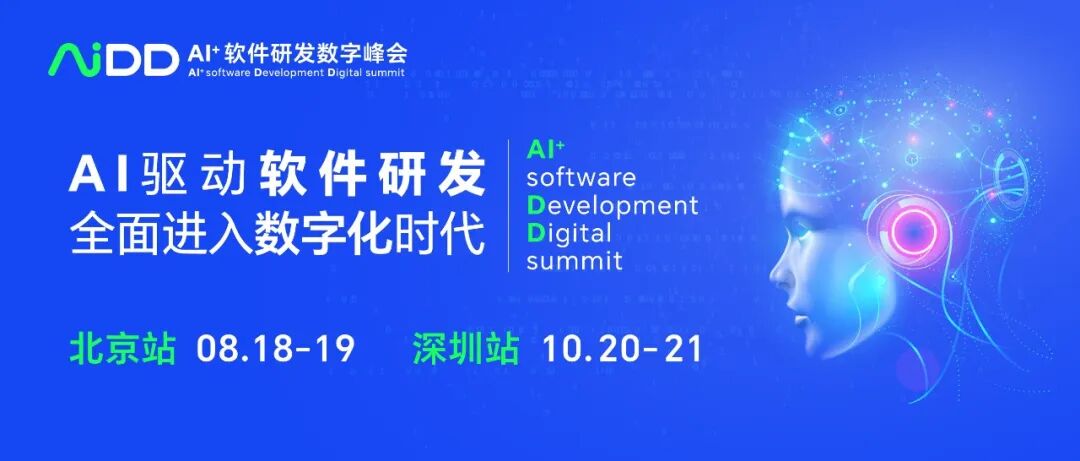 AiDD AI+ 软件研发数字峰会
AI+ software Development Digital summit

AI驱动软件研发
全面进入数字化时代

AI+
software
Development
Digital
summit

北京站 08.18-19 深圳站 10.20-21